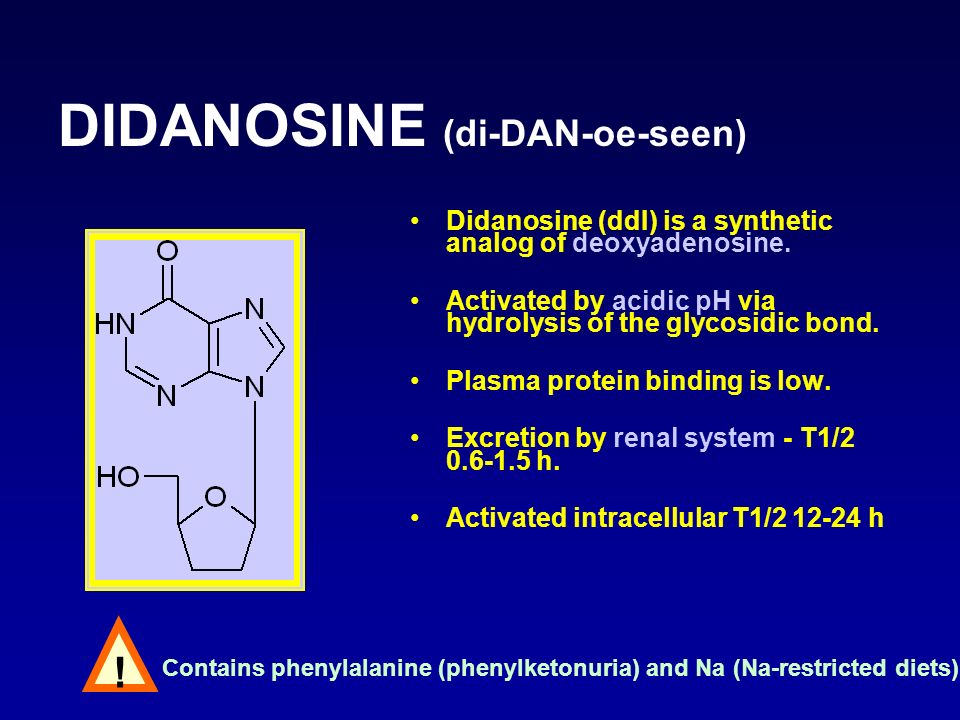 DIDANOSINE (di-DAN-oe-seen)

O
HN
N
N
N
HO
O

• Didanosine (ddI) is a synthetic analog of deoxyadenosine.

• Activated by acidic pH via hydrolysis of the glycosidic bond.

• Plasma protein binding is low.

• Excretion by renal system - T1/2 0.6-1.5 h.

• Activated intracellular T1/2 12-24 h

!

Contains phenylalanine (phenylketonuria) and Na (Na-restricted diets)